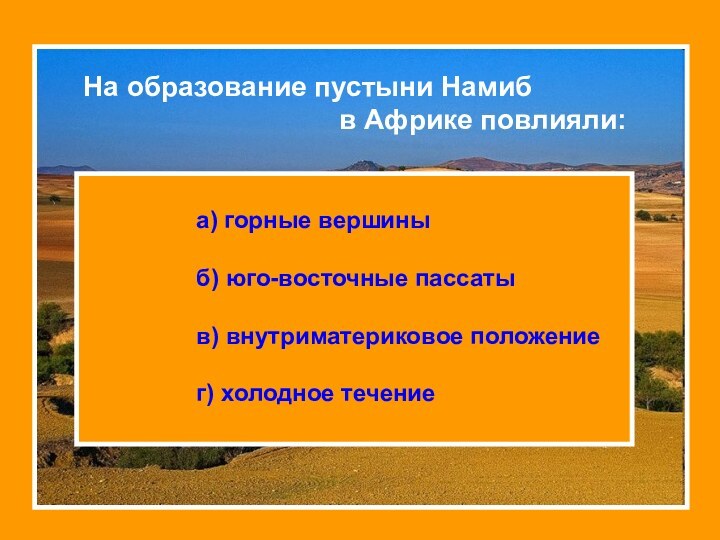 На образование пустыни Намиб в Африке повлияли:

а) горные вершины

б) юго-восточные пассаты

в) внутриматериковое положение

г) холодное течение